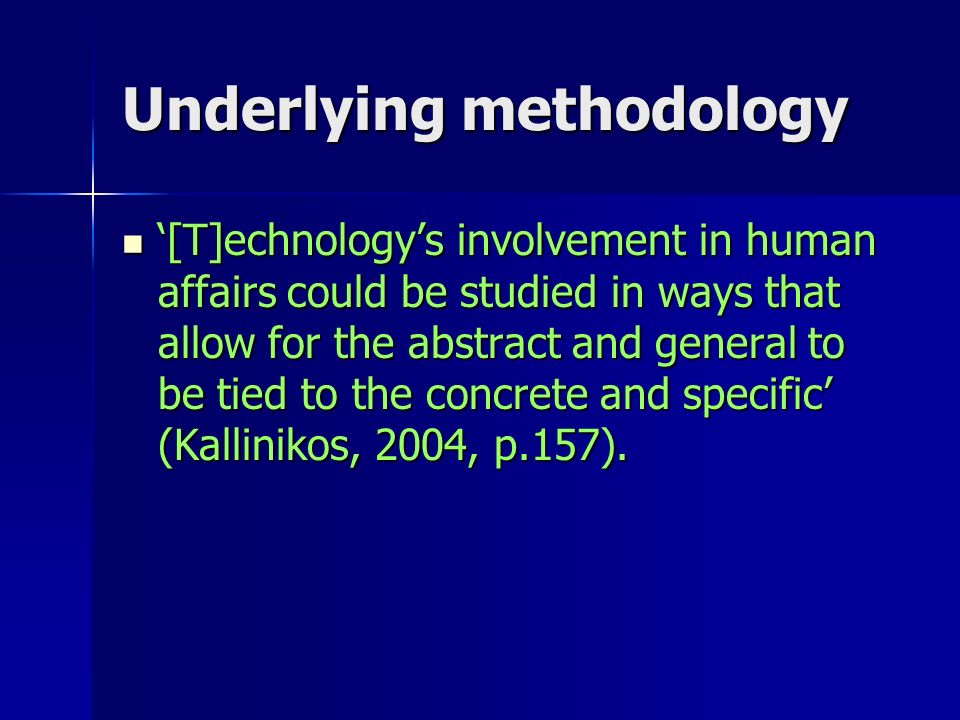 Underlying methodology

‘[T]echnology’s involvement in human affairs could be studied in ways that allow for the abstract and general to be tied to the concrete and specific’ (Kallinikos, 2004, p.157).